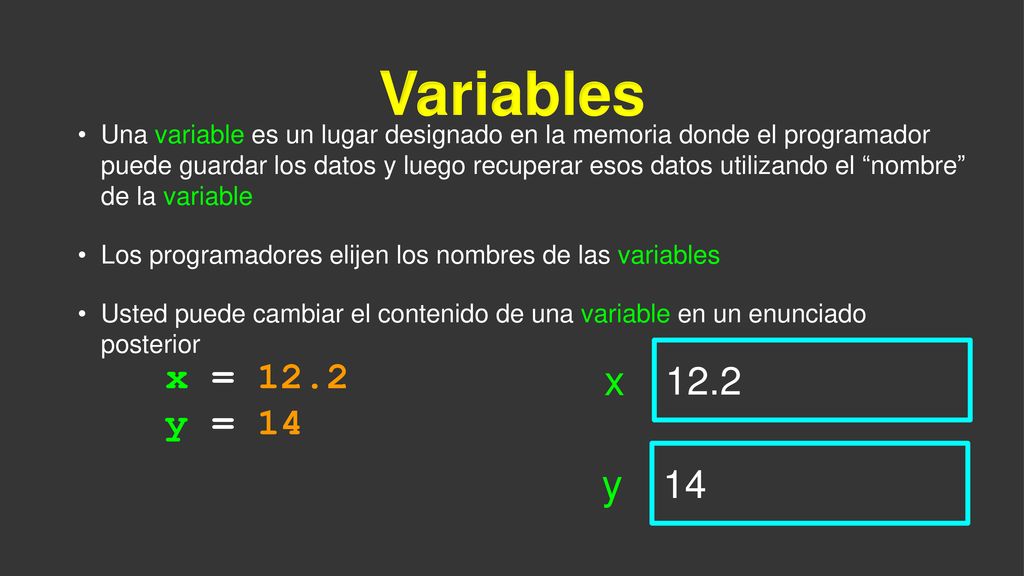 Variables

• Una variable es un lugar designado en la memoria donde el programador puede guardar los datos y luego recuperar esos datos utilizando el “nombre” de la variable

• Los programadores elijen los nombres de las variables

• Usted puede cambiar el contenido de una variable en un enunciado posterior

x = 12.2
y = 14

x 12.2

y 14